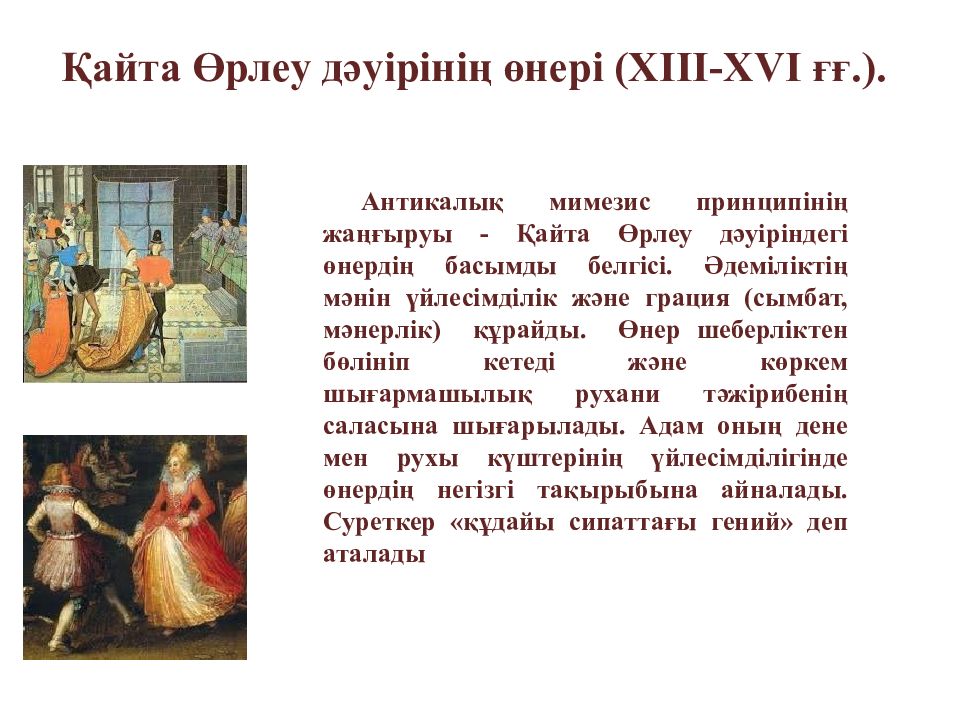 Қайта Өрлеу дәуірінің өнері (XIII-XVI ғғ.).

Антикалық мимезис принципінің жаңғыруы - Қайта Өрлеу дәуіріндегі өнердің басымды белгісі. Әдеміліктің мәнін үйлесімділік және грация (сымбат, мәнерлік) құрайды. Өнер шеберліктен бөлініп кетеді және көркем шығармашылық рухани тәжірибенің саласына шығарылады. Адам оның дене мен рухы күштерінің үйлесімділігінде өнердің негізгі тақырыбына айналады. Суреткер «құдайы сипаттағы гений» деп аталады